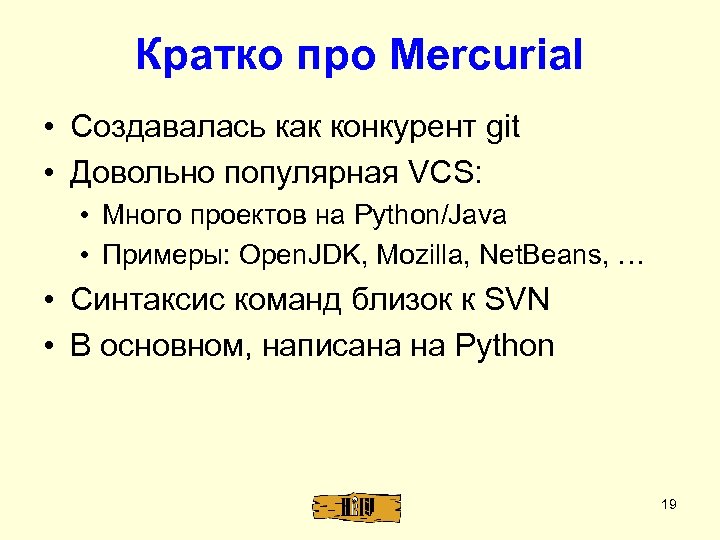 Кратко про Mercurial

• Создавалась как конкурент git
• Довольно популярная VCS:
  • Много проектов на Python/Java
  • Примеры: OpenJDK, Mozilla, NetBeans, …
• Синтаксис команд близок к SVN
• В основном, написана на Python

19